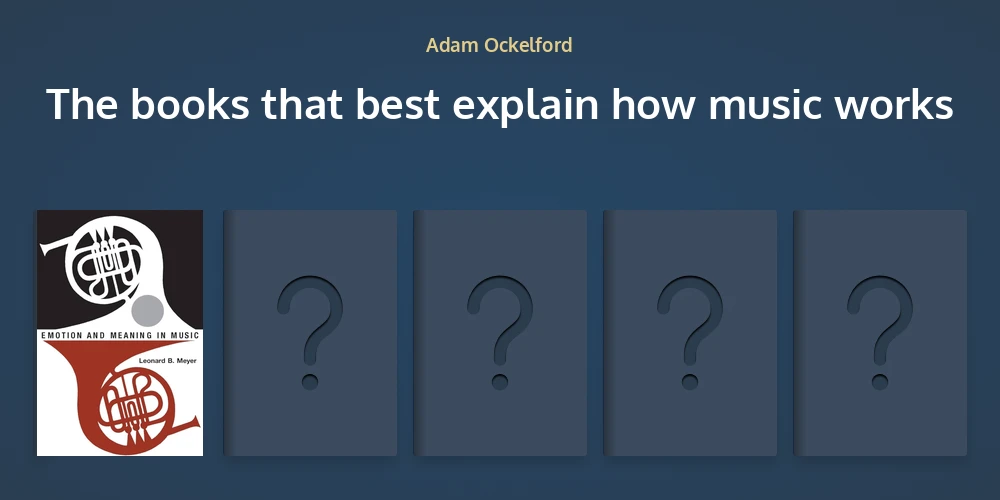 Adam Ockelford

The books that best explain how music works

EMOTION AND MEANING IN MUSIC
Leonard B. Meyer

?

?

?

?